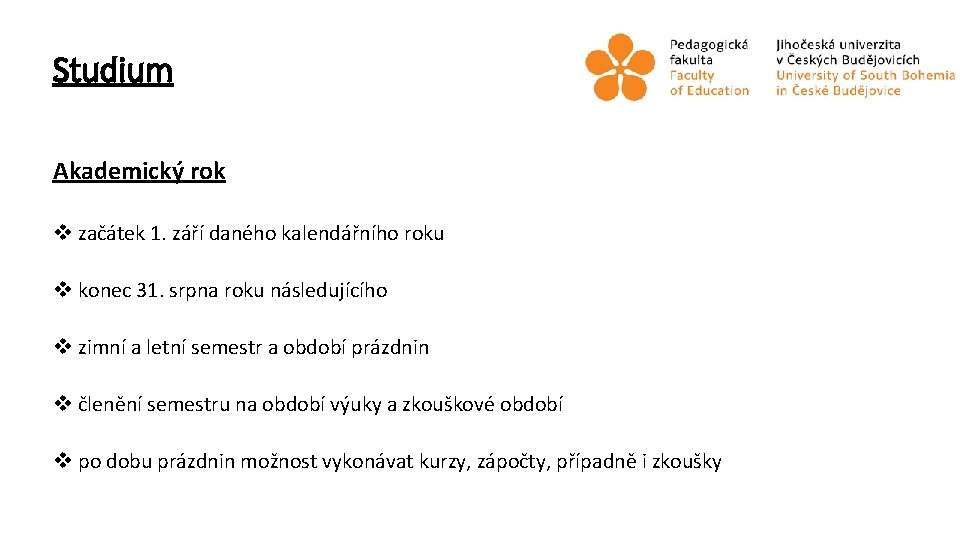 Studium

Pedagogická fakulta
Faculty of Education

Jihočeská univerzita v Českých Budějovicích
University of South Bohemia in České Budějovice

Akademický rok

❖ začátek 1. září daného kalendářního roku

❖ konec 31. srpna roku následujícího

❖ zimní a letní semestr a období prázdnin

❖ členění semestru na období výuky a zkouškové období

❖ po dobu prázdnin možnost vykonávat kurzy, zápočty, případně i zkoušky